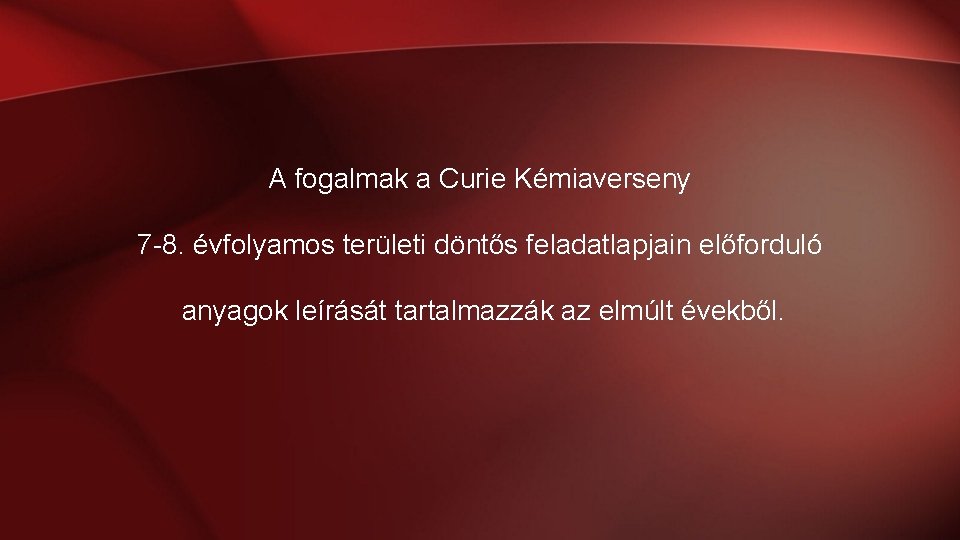 A fogalmak a Curie Kémiaverseny

7-8. évfolyamos területi döntős feladatlapjain előforduló

anyagok leírását tartalmazzák az elmúlt évekből.